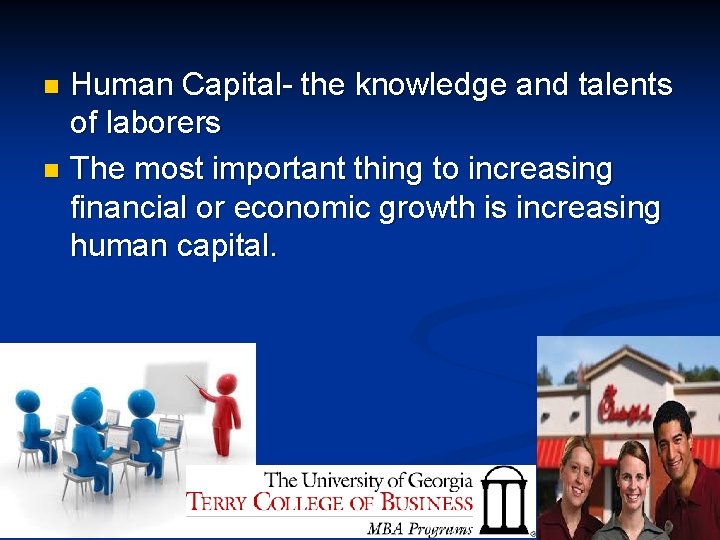 Human Capital- the knowledge and talents of laborers

The most important thing to increasing financial or economic growth is increasing human capital.

The University of Georgia
TERRY COLLEGE OF BUSINESS
MBA Programs

Chick-fil-A